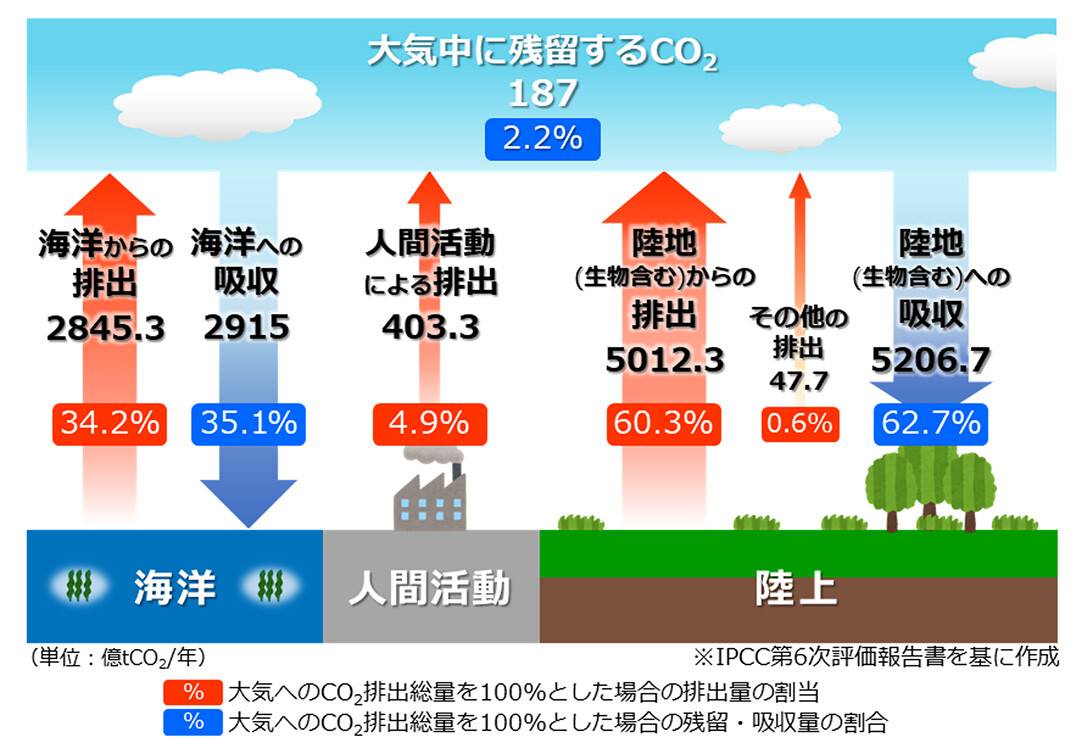 大気中に残留する$CO_2$
187
2.2%

海洋からの排出
2845.3
34.2%

海洋への吸収
2915
35.1%

人間活動による排出
403.3
4.9%

陸地(生物含む)からの排出
5012.3
60.3%

その他の排出
47.7
0.6%

陸地(生物含む)への吸収
5206.7
62.7%

海洋

人間活動

陸上

(単位：億$tCO_2$/年)

※IPCC第6次評価報告書を基に作成

% 大気への$CO_2$排出総量を100%とした場合の排出量の割当
% 大気への$CO_2$排出総量を100%とした場合の残留・吸収量の割合